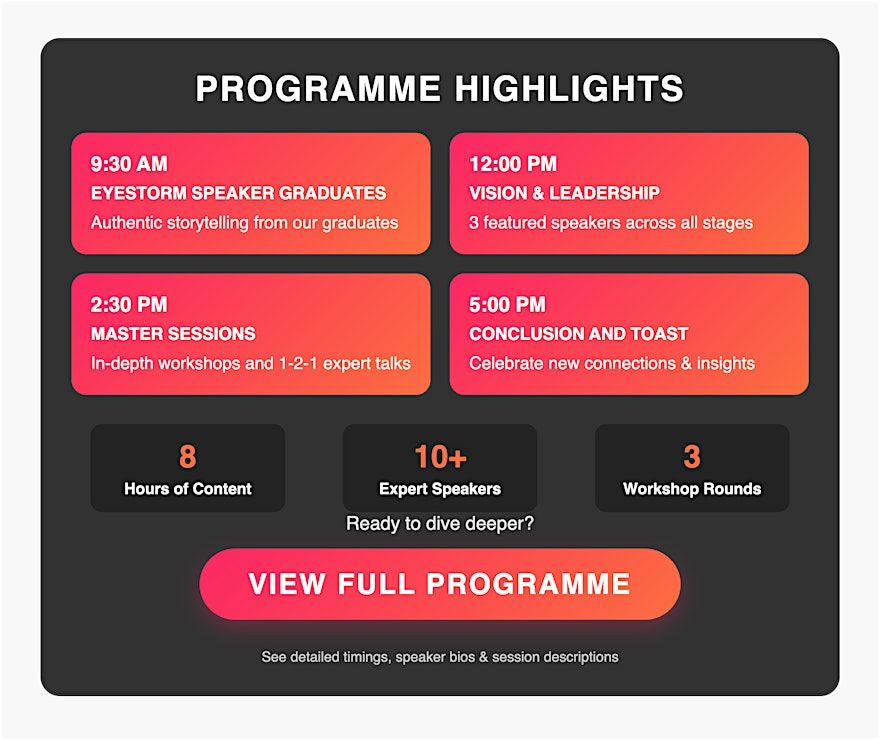 PROGRAMME HIGHLIGHTS

9:30 AM
EYESTORM SPEAKER GRADUATES
Authentic storytelling from our graduates

12:00 PM
VISION & LEADERSHIP
3 featured speakers across all stages

2:30 PM
MASTER SESSIONS
In-depth workshops and 1-2-1 expert talks

5:00 PM
CONCLUSION AND TOAST
Celebrate new connections & insights

8
Hours of Content

10+
Expert Speakers

3
Workshop Rounds

Ready to dive deeper?

VIEW FULL PROGRAMME

See detailed timings, speaker bios & session descriptions